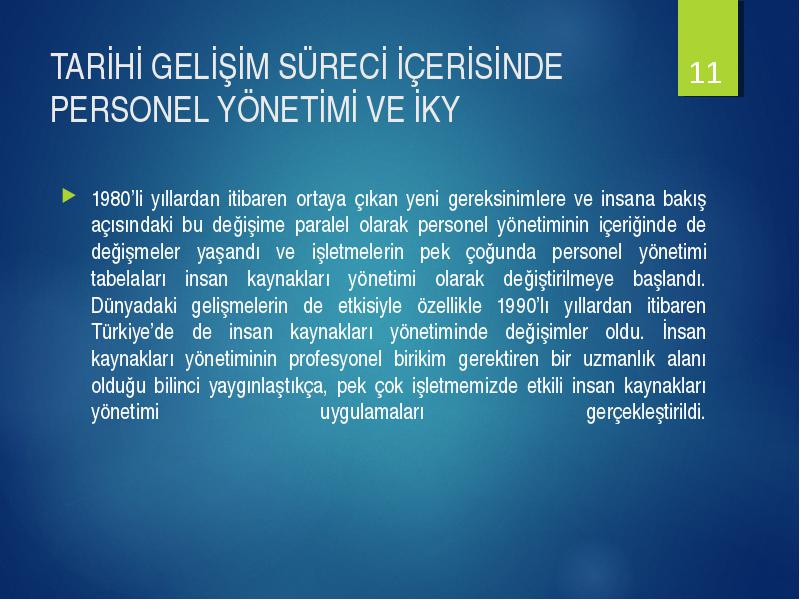 TARİHİ GELİŞİM SÜRECİ İÇERİSİNDE PERSONEL YÖNETİMİ VE İKY

11

1980'li yıllardan itibaren ortaya çıkan yeni gereksinimlere ve insana bakış açısındaki bu değişime paralel olarak personel yönetiminin içeriğinde de değişmeler yaşandı ve işletmelerin pek çoğunda personel yönetimi tabelaları insan kaynakları yönetimi olarak değiştirilmeye başlandı. Dünyadaki gelişmelerin de etkisiyle özellikle 1990'lı yıllardan itibaren Türkiye'de de insan kaynakları yönetiminde değişimler oldu. İnsan kaynakları yönetiminin profesyonel birikim gerektiren bir uzmanlık alanı olduğu bilinci yaygınlaştıkça, pek çok işletmemizde etkili insan kaynakları yönetimi uygulamaları gerçekleştirildi.